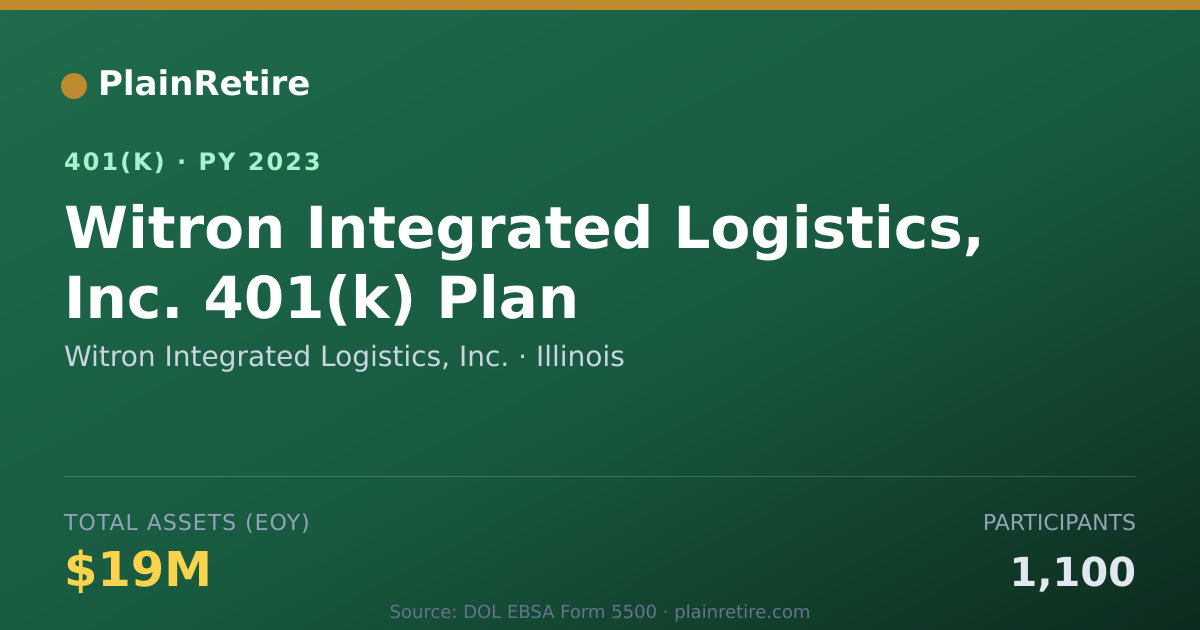 PlainRetire

401(K) · PY 2023

Witron Integrated Logistics, Inc. 401(k) Plan

Witron Integrated Logistics, Inc. · Illinois

TOTAL ASSETS (EOY)

$19M

PARTICIPANTS

1,100

Source: DOL EBSA Form 5500 · plainretire.com